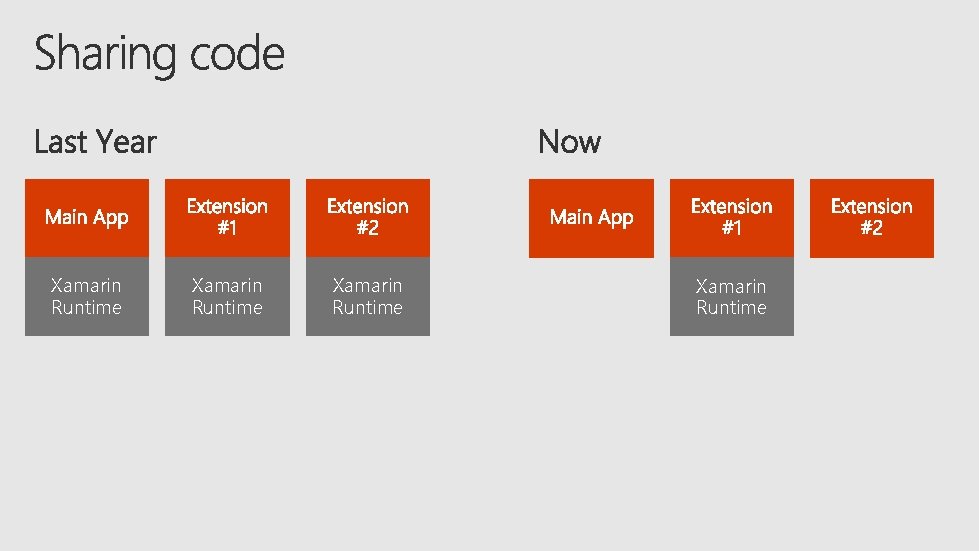 Sharing code

Last Year

Main App

Xamarin Runtime

Extension #1

Xamarin Runtime

Extension #2

Xamarin Runtime

Now

Main App

Extension #1

Xamarin Runtime

Extension #2